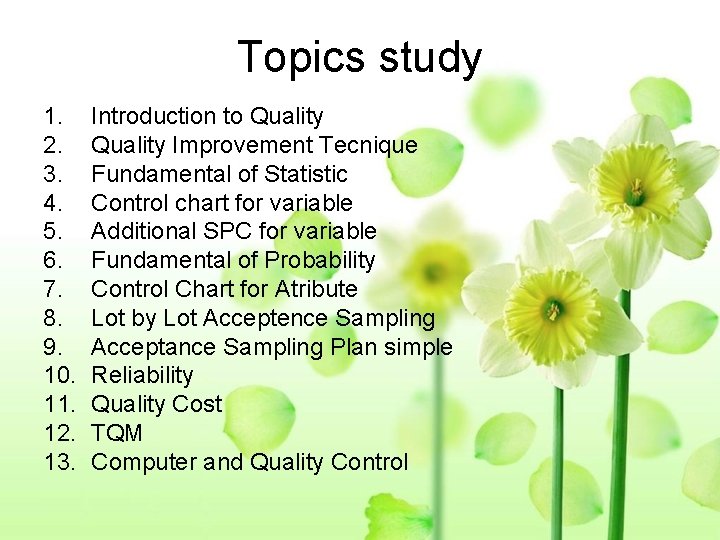 Topics study

1. Introduction to Quality
2. Quality Improvement Tecnique
3. Fundamental of Statistic
4. Control chart for variable
5. Additional SPC for variable
6. Fundamental of Probability
7. Control Chart for Atribute
8. Lot by Lot Acceptence Sampling
9. Acceptance Sampling Plan simple
10. Reliability
11. Quality Cost
12. TQM
13. Computer and Quality Control